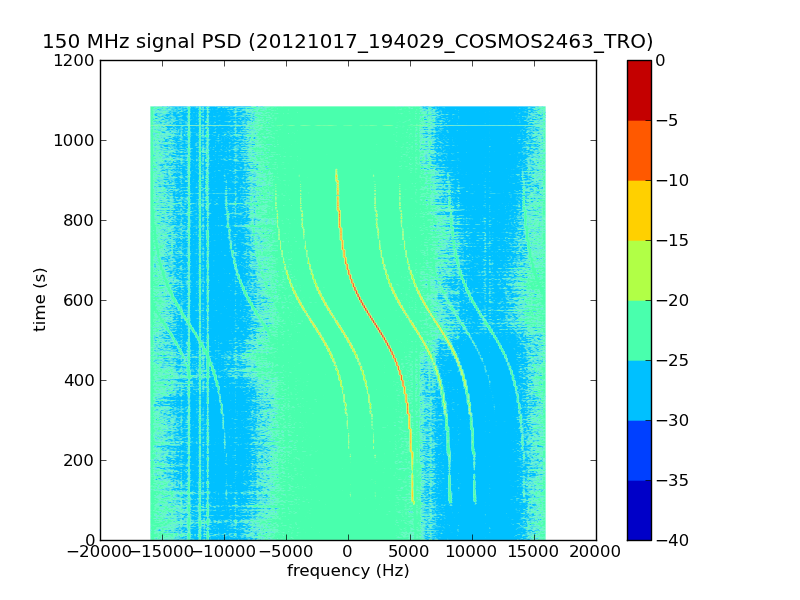 150 MHz signal PSD (20121017_194029_COSMOS2463_TRO)

1200
1000
800
600
400
200
0

time (s)

−20000 −15000 −10000 −5000 0 5000 10000 15000 20000
frequency (Hz)

0
−5
−10
−15
−20
−25
−30
−35
−40